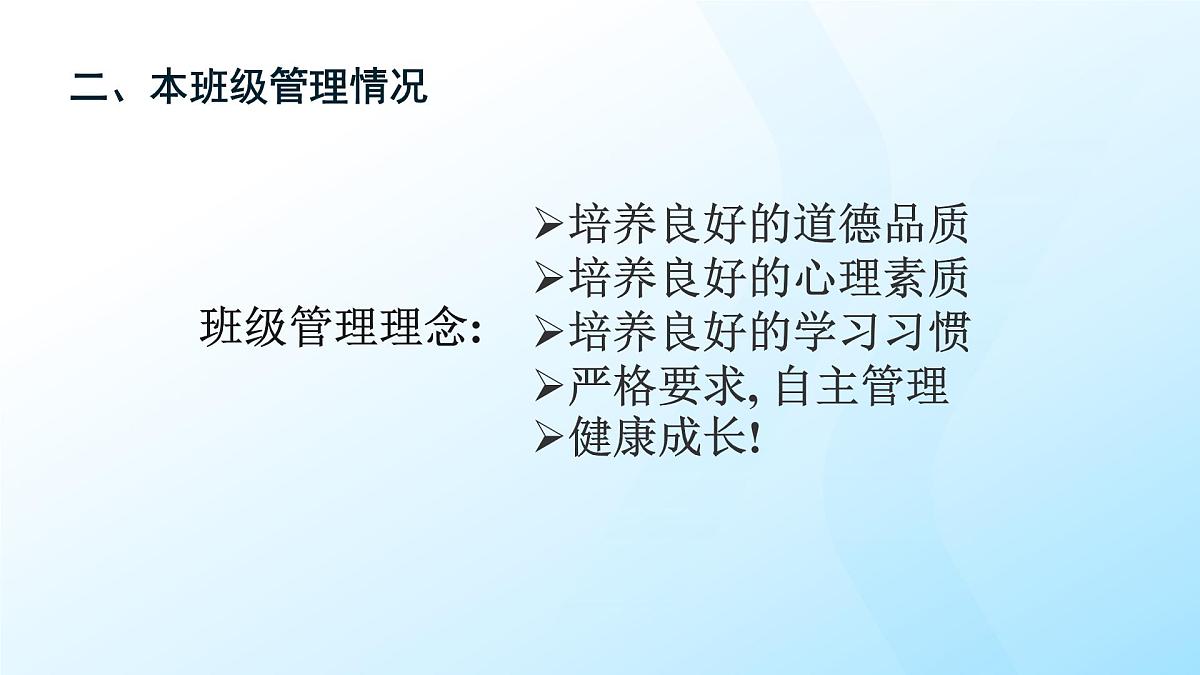 二、本班级管理情况

班级管理理念：

➢培养良好的道德品质
➢培养良好的心理素质
➢培养良好的学习习惯
➢严格要求, 自主管理
➢健康成长!